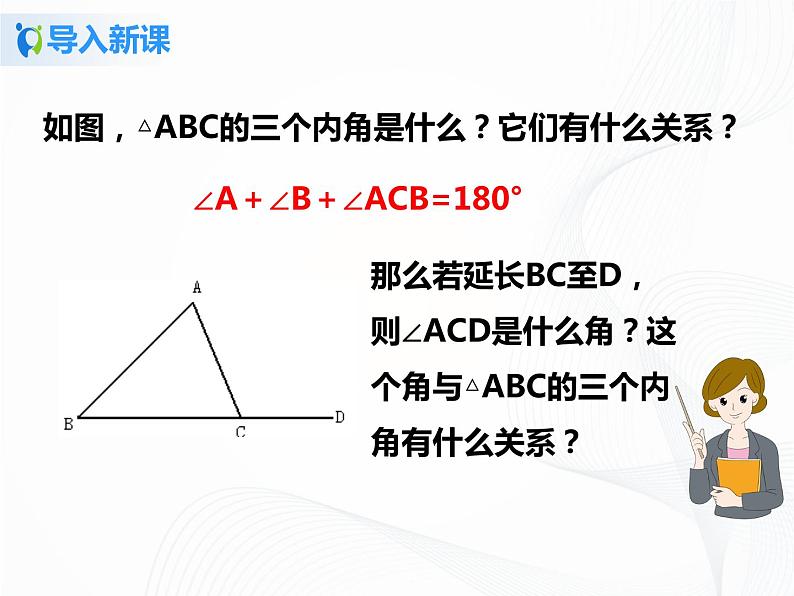 导入新课

如图，$\triangle ABC$的三个内角是什么？它们有什么关系？

$\angle A+\angle B+\angle ACB=180°$

A

B

C

D

那么若延长BC至D，则$\angle ACD$是什么角？这个角与$\triangle ABC$的三个内角有什么关系？